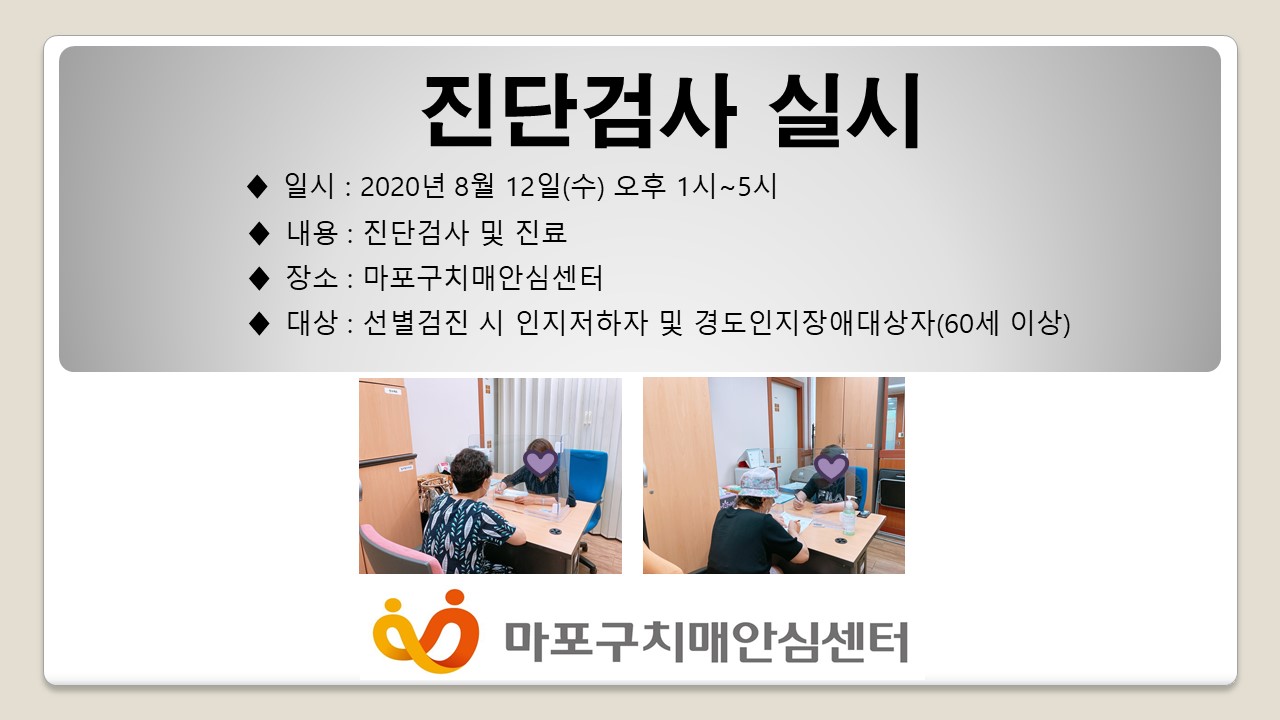 진단검사 실시

◆ 일시 : 2020년 8월 12일(수) 오후 1시~5시

◆ 내용 : 진단검사 및 진료

◆ 장소 : 마포구치매안심센터

◆ 대상 : 선별검진 시 인지저하자 및 경도인지장애대상자(60세 이상)

마포구치매안심센터